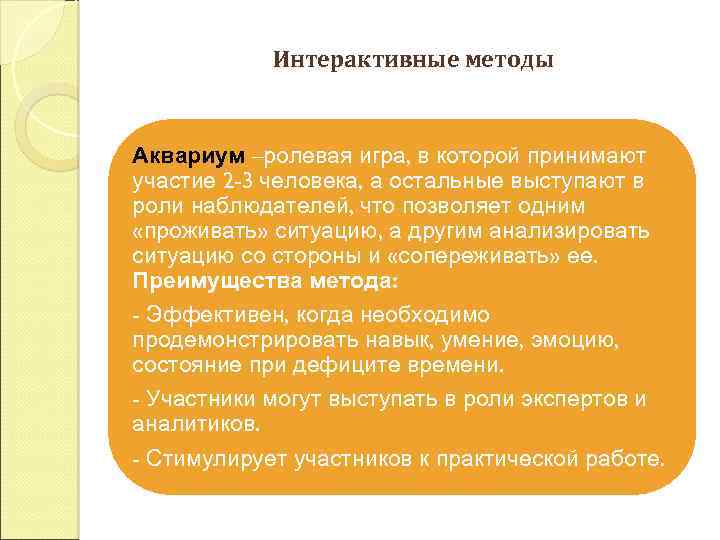 Интерактивные методы

Аквариум –ролевая игра, в которой принимают участие 2-3 человека, а остальные выступают в роли наблюдателей, что позволяет одним «проживать» ситуацию, а другим анализировать ситуацию со стороны и «сопереживать» ее.
Преимущества метода:

- Эффективен, когда необходимо продемонстрировать навык, умение, эмоцию, состояние при дефиците времени.

- Участники могут выступать в роли экспертов и аналитиков.

- Стимулирует участников к практической работе.